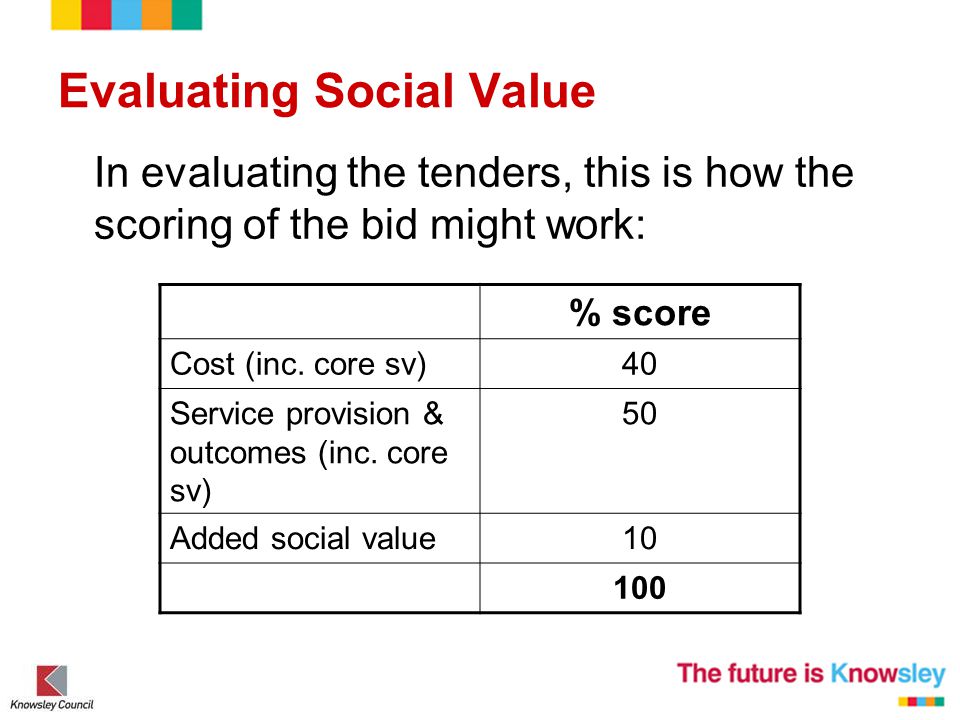 Evaluating Social Value

In evaluating the tenders, this is how the scoring of the bid might work:

| | % score |
|---|---|
| Cost (inc. core sv) | 40 |
| Service provision & outcomes (inc. core sv) | 50 |
| Added social value | 10 |
| | 100 |

Knowsley Council

The future is Knowsley